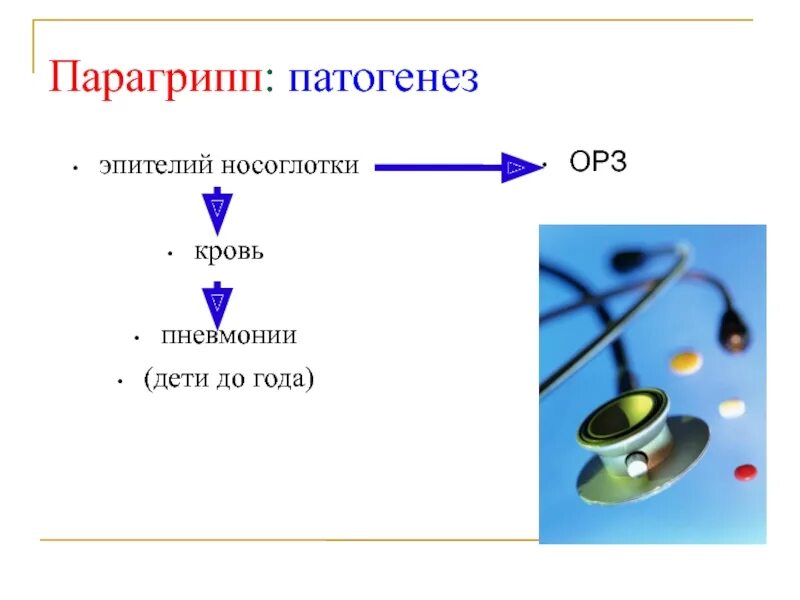 Парагрипп: патогенез

• эпителий носоглотки

• ОРЗ

• кровь

• пневмонии

• (дети до года)